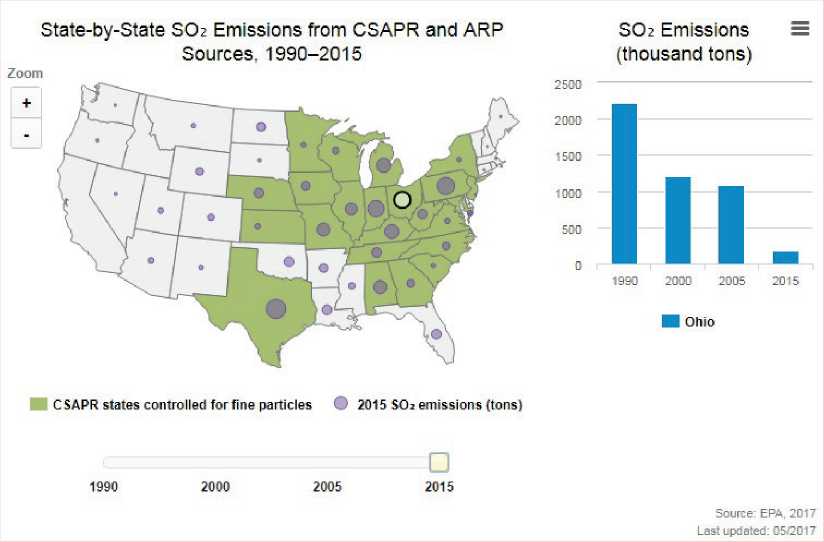 State-by-State $SO_2$ Emissions from CSAPR and ARP Sources, 1990–2015

Zoom

+

-

CSAPR states controlled for fine particles

2015 $SO_2$ emissions (tons)

1990

2000

2005

2015

$SO_2$ Emissions (thousand tons)

2500

2000

1500

1000

500

0

1990

2000

2005

2015

Ohio

Source: EPA, 2017

Last updated: 05/2017